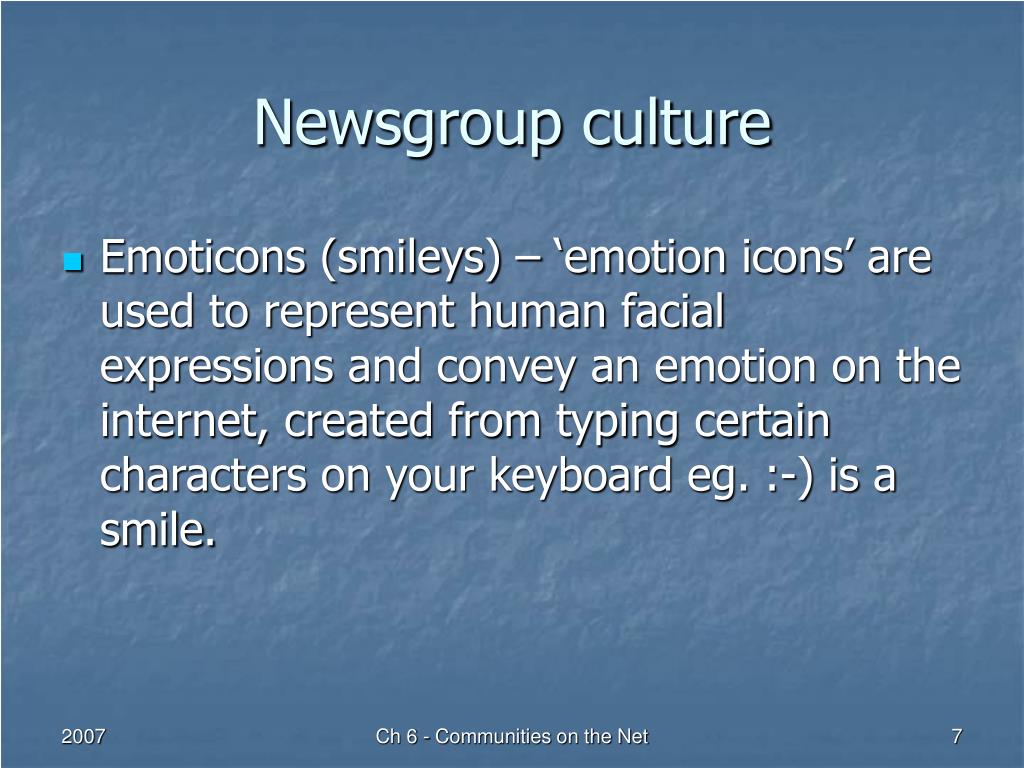 Newsgroup culture

Emoticons (smileys) – ‘emotion icons’ are used to represent human facial expressions and convey an emotion on the internet, created from typing certain characters on your keyboard eg. :-) is a smile.

2007

Ch 6 - Communities on the Net

7